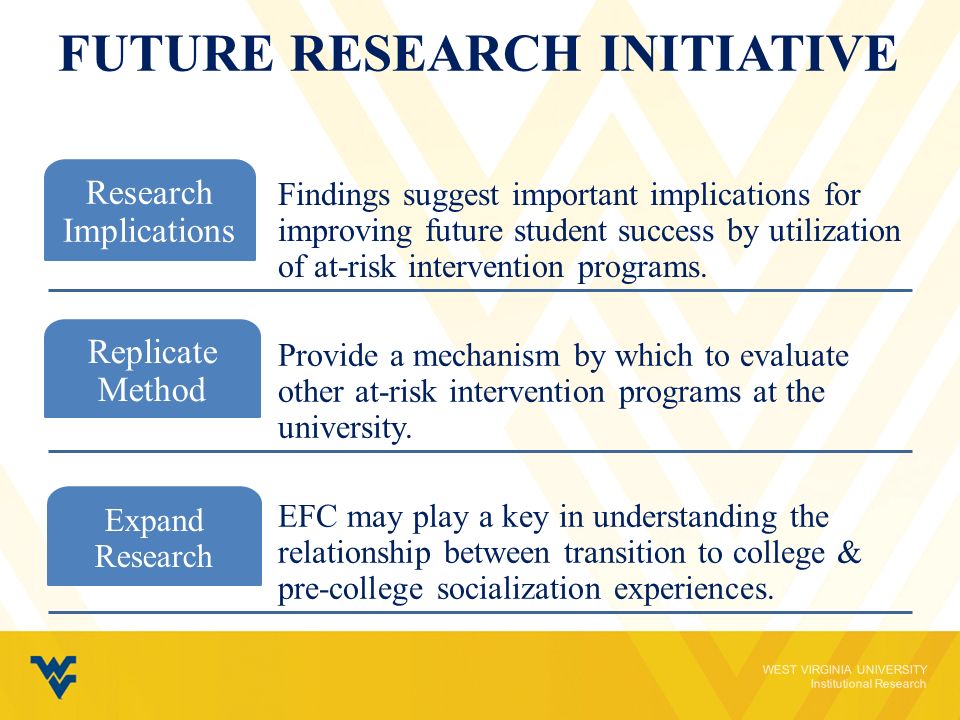 FUTURE RESEARCH INITIATIVE

Research Implications

Findings suggest important implications for improving future student success by utilization of at-risk intervention programs.

Replicate Method

Provide a mechanism by which to evaluate other at-risk intervention programs at the university.

Expand Research

EFC may play a key in understanding the relationship between transition to college & pre-college socialization experiences.

WEST VIRGINIA UNIVERSITY
Institutional Research